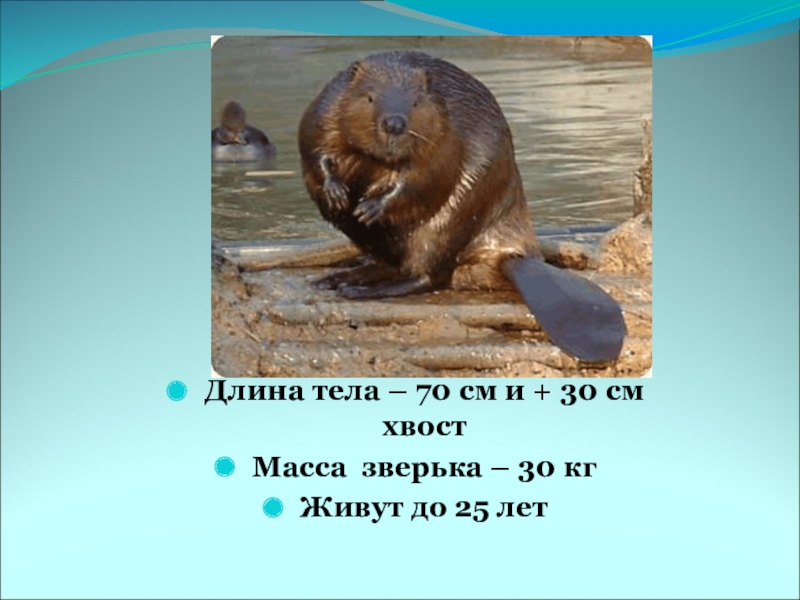 Длина тела – 70 см и + 30 см хвост

Масса зверька – 30 кг

Живут до 25 лет